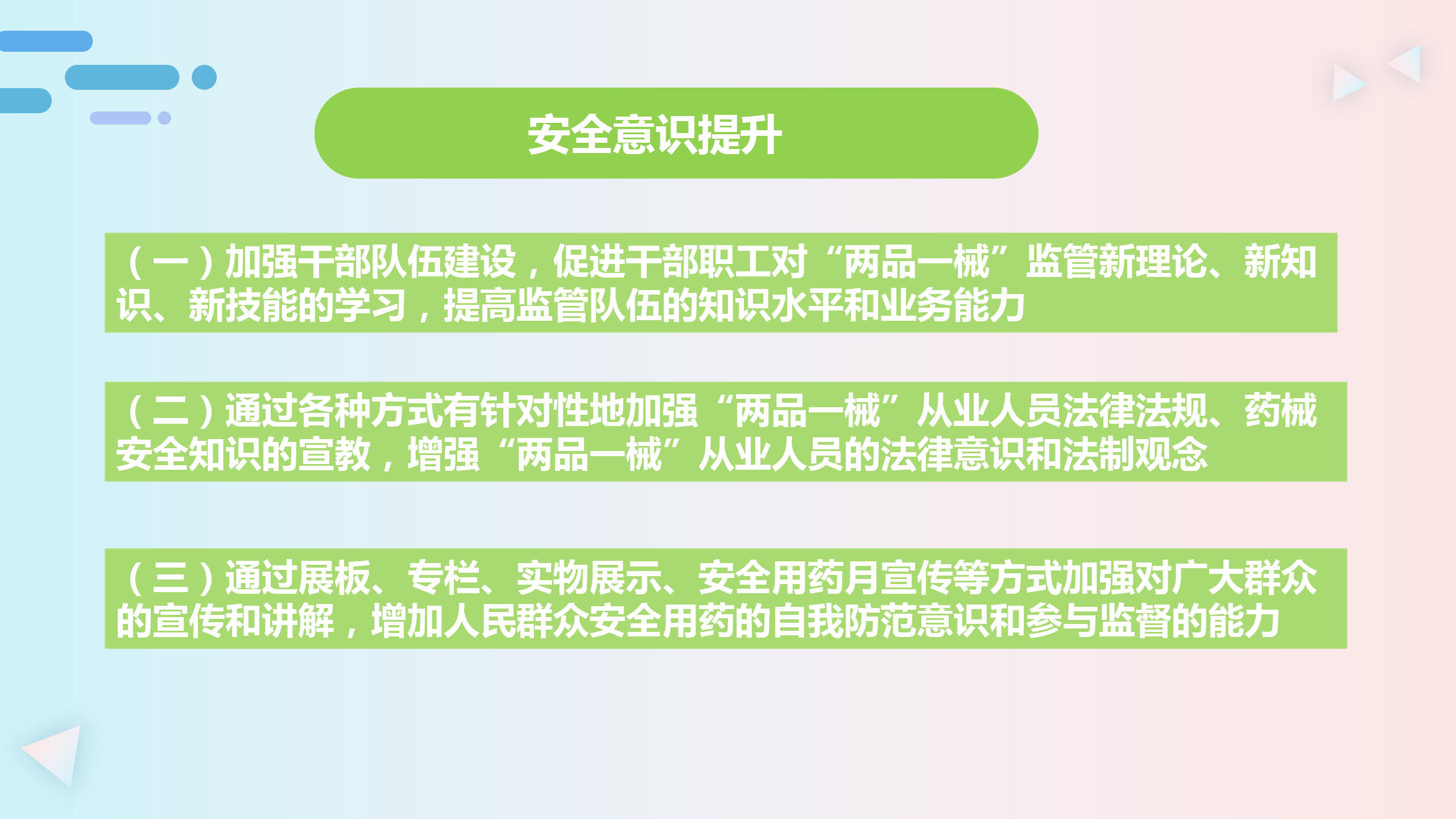 安全意识提升

（一）加强干部队伍建设，促进干部职工对“两品一械”监管新理论、新知识、新技能的学习，提高监管队伍的知识水平和业务能力

（二）通过各种方式有针对性地加强“两品一械”从业人员法律法规、药械安全知识的宣教，增强“两品一械”从业人员的法律意识和法制观念

（三）通过展板、专栏、实物展示、安全用药月宣传等方式加强对广大群众的宣传和讲解，增加人民群众安全用药的自我防范意识和参与监督的能力